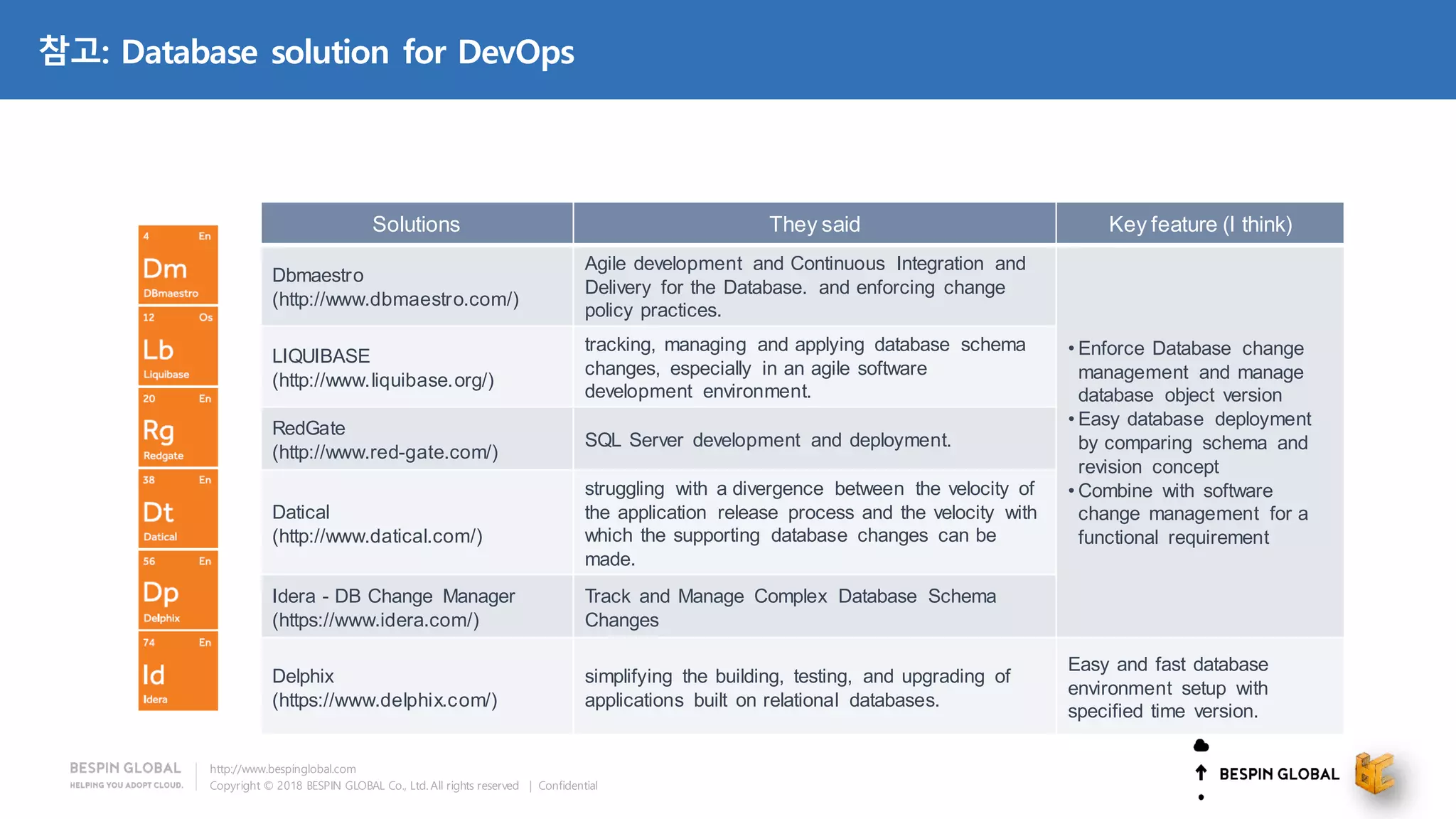 참고: Database solution for DevOps

4 En
Dm
DBmaestro

12 Os
Lb
Liquibase

20 En
Rg
Redgate

38 En
Dt
Datical

56 En
Dp
Delphix

74 En
Id
Idera

| Solutions | They said | Key feature (I think) |
|---|---|---|
| Dbmaestro (http://www.dbmaestro.com/) | Agile development and Continuous Integration and Delivery for the Database. and enforcing change policy practices. | • Enforce Database change management and manage database object version • Easy database deployment by comparing schema and revision concept • Combine with software change management for a functional requirement |
| LIQUIBASE (http://www.liquibase.org/) | tracking, managing and applying database schema changes, especially in an agile software development environment. | |
| RedGate (http://www.red-gate.com/) | SQL Server development and deployment. | |
| Datical (http://www.datical.com/) | struggling with a divergence between the velocity of the application release process and the velocity with which the supporting database changes can be made. | |
| Idera - DB Change Manager (https://www.idera.com/) | Track and Manage Complex Database Schema Changes | |
| Delphix (https://www.delphix.com/) | simplifying the building, testing, and upgrading of applications built on relational databases. | Easy and fast database environment setup with specified time version. |

BESPIN GLOBAL
HELPING YOU ADOPT CLOUD.
http://www.bespinglobal.com
Copyright © 2018 BESPIN GLOBAL Co., Ltd. All rights reserved | Confidential

BESPIN GLOBAL